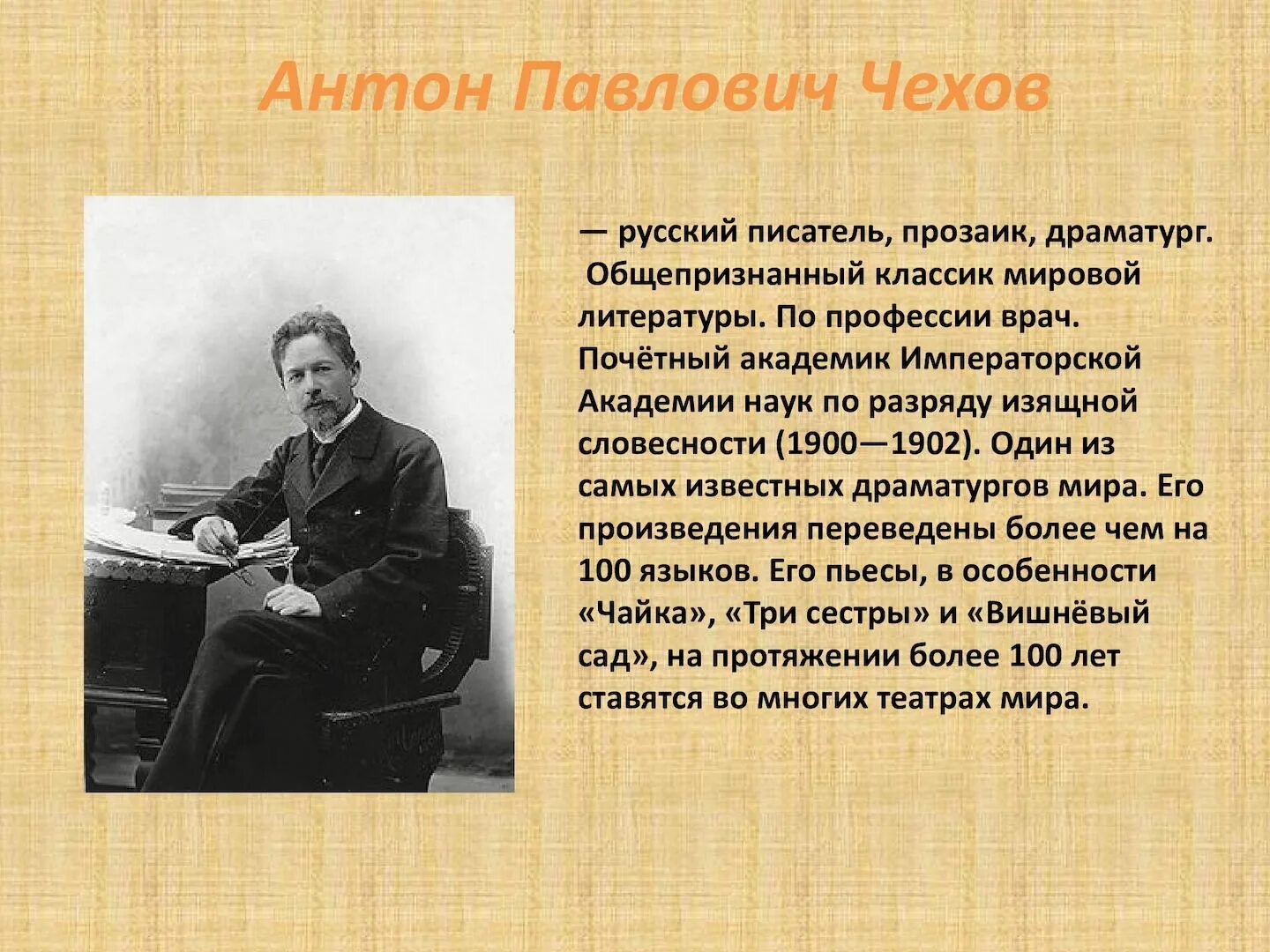 Антон Павлович Чехов

— русский писатель, прозаик, драматург. Общепризнанный классик мировой литературы. По профессии врач. Почётный академик Императорской Академии наук по разряду изящной словесности (1900—1902). Один из самых известных драматургов мира. Его произведения переведены более чем на 100 языков. Его пьесы, в особенности «Чайка», «Три сестры» и «Вишнёвый сад», на протяжении более 100 лет ставятся во многих театрах мира.